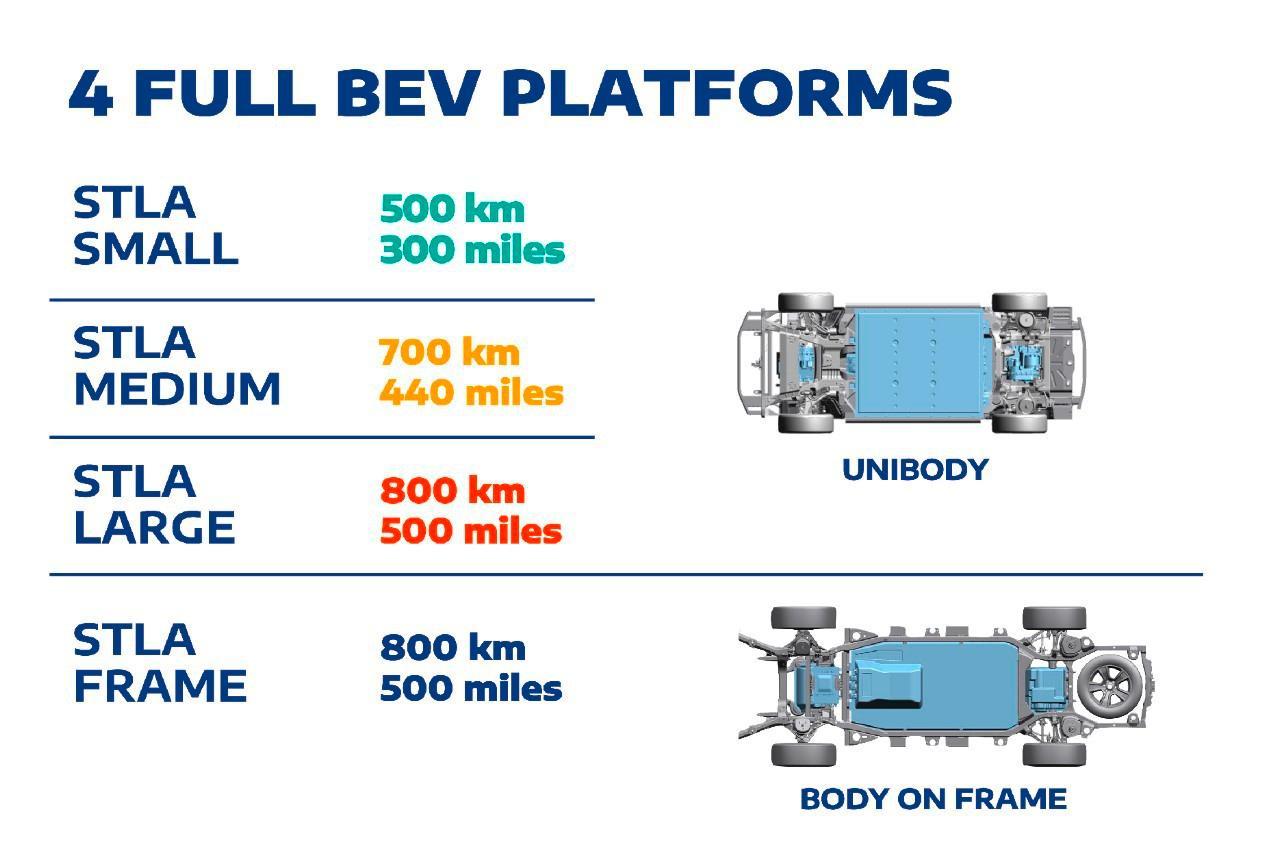 4 FULL BEV PLATFORMS

STLA SMALL
500 km
300 miles

STLA MEDIUM
700 km
440 miles

STLA LARGE
800 km
500 miles

UNIBODY

STLA FRAME
800 km
500 miles

BODY ON FRAME